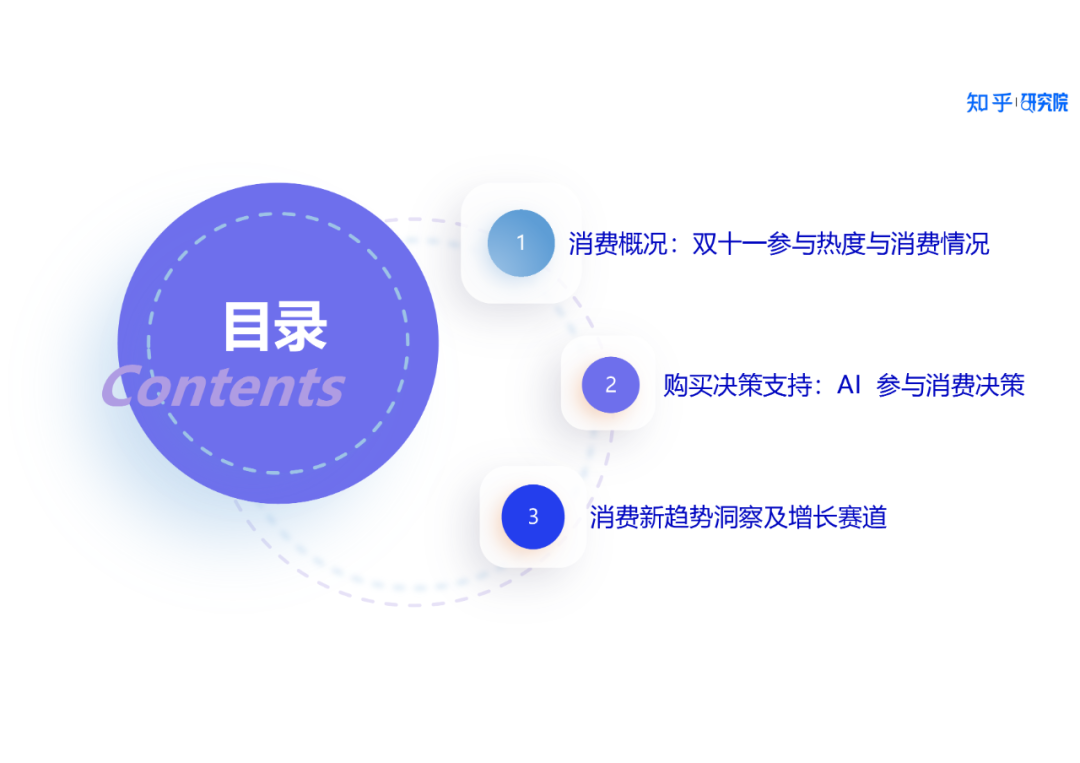 知乎 | 研究院

目录
Contents

1 消费概况：双十一参与热度与消费情况

2 购买决策支持：AI 参与消费决策

3 消费新趋势洞察及增长赛道